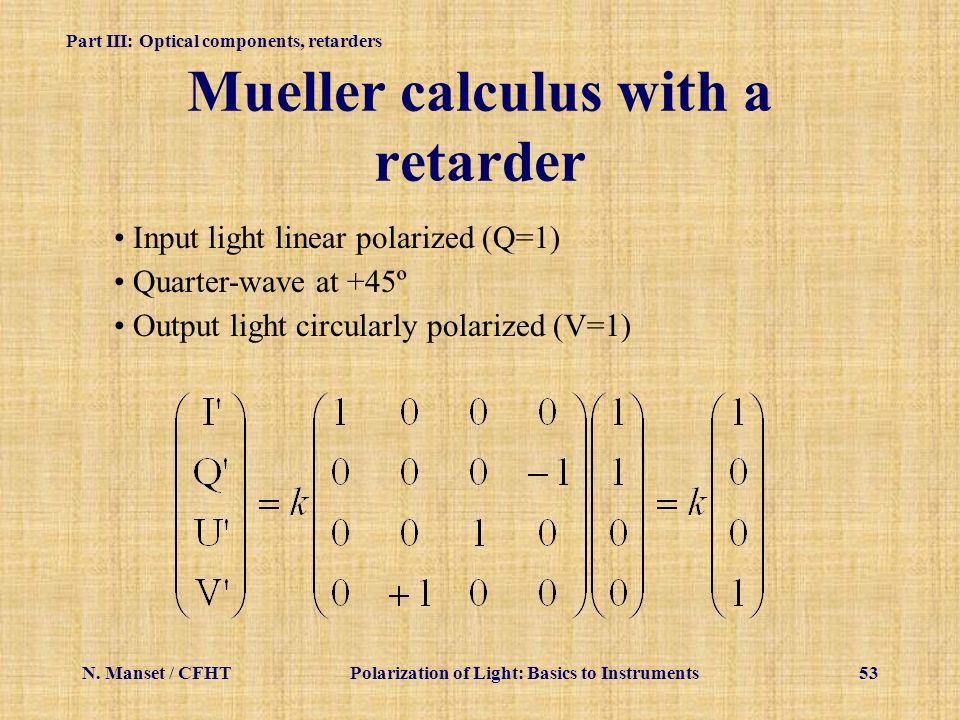 Part III: Optical components, retarders

Mueller calculus with a retarder

• Input light linear polarized (Q=1)
• Quarter-wave at +45º
• Output light circularly polarized (V=1)

$\begin{pmatrix} I' \\ Q' \\ U' \\ V' \end{pmatrix} = k \begin{pmatrix} 1 & 0 & 0 & 0 \\ 0 & 0 & 0 & -1 \\ 0 & 0 & 1 & 0 \\ 0 & +1 & 0 & 0 \end{pmatrix} \begin{pmatrix} 1 \\ 1 \\ 0 \\ 0 \end{pmatrix} = k \begin{pmatrix} 1 \\ 0 \\ 0 \\ 1 \end{pmatrix}$

N. Manset / CFHT    Polarization of Light: Basics to Instruments    53